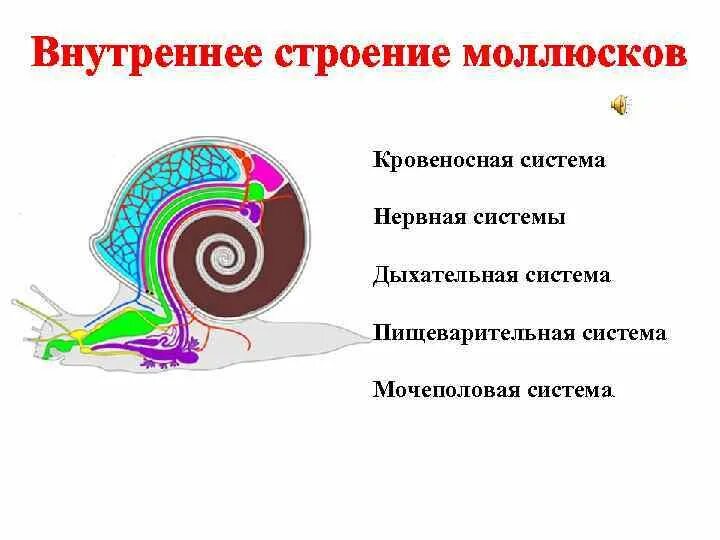 Внутреннее строение моллюсков

Кровеносная система

Нервная системы

Дыхательная система

Пищеварительная система

Мочеполовая система